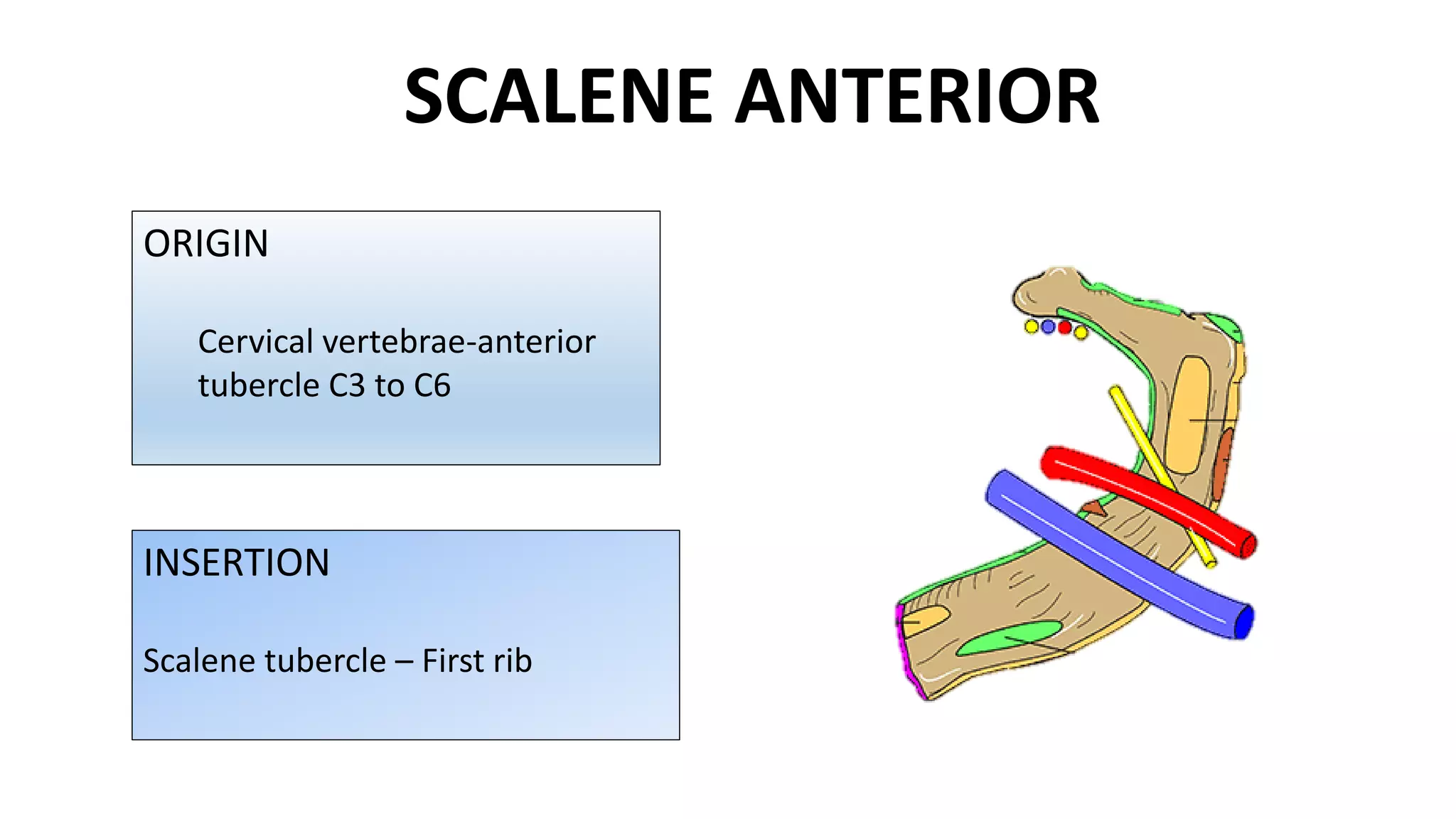 SCALENE ANTERIOR

ORIGIN

Cervical vertebrae-anterior tubercle C3 to C6

INSERTION

Scalene tubercle – First rib